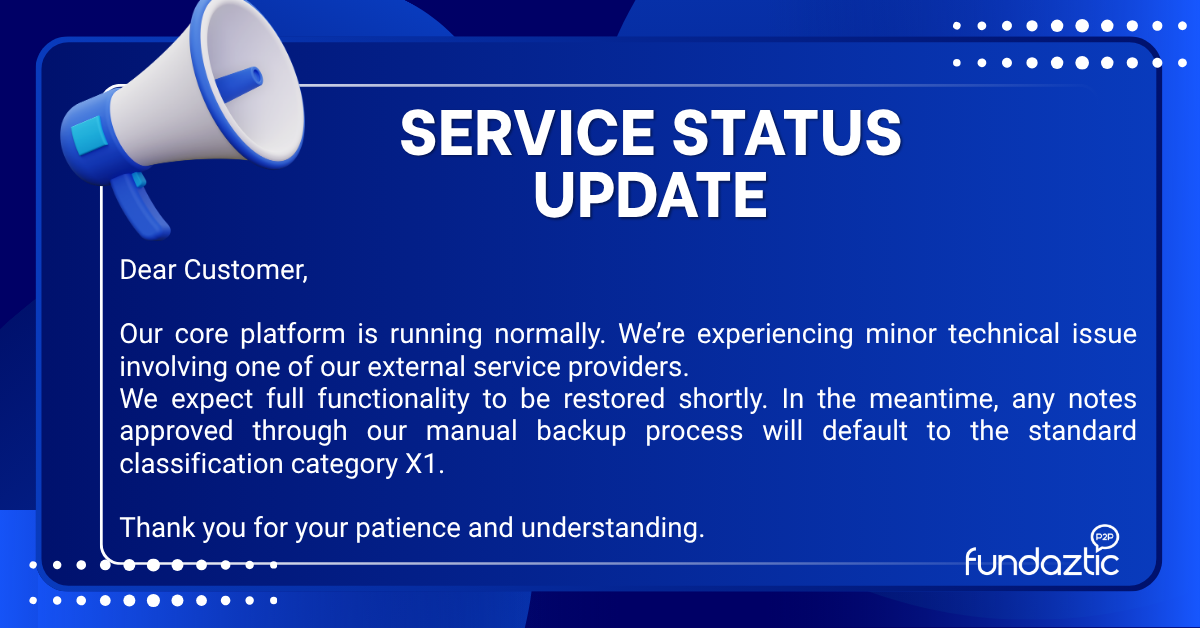 SERVICE STATUS
UPDATE

Dear Customer,

Our core platform is running normally. We're experiencing minor technical issue involving one of our external service providers.
We expect full functionality to be restored shortly. In the meantime, any notes approved through our manual backup process will default to the standard classification category X1.

Thank you for your patience and understanding.

P2P
fundaztic